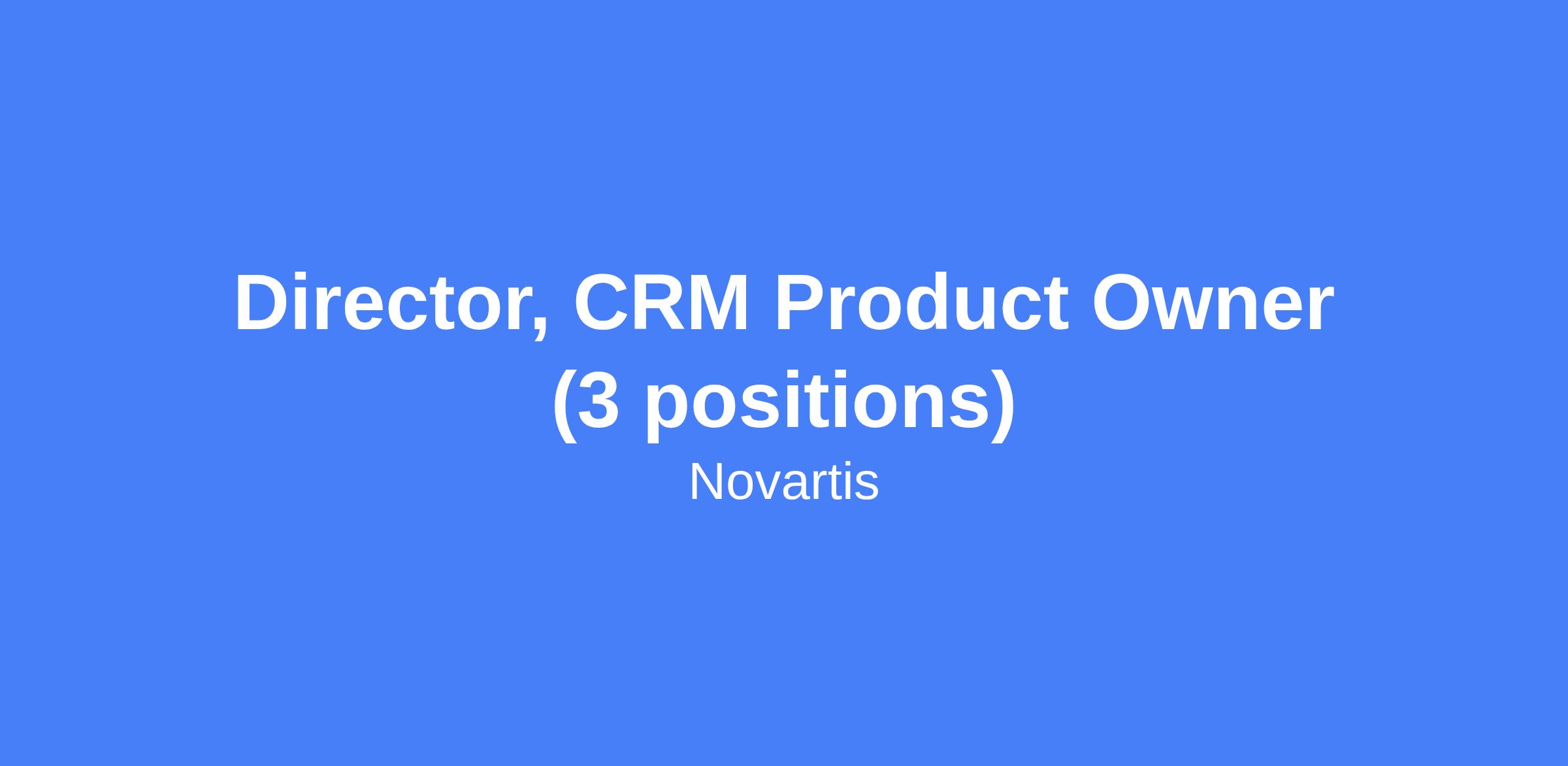 Director, CRM Product Owner (3 positions)

Novartis